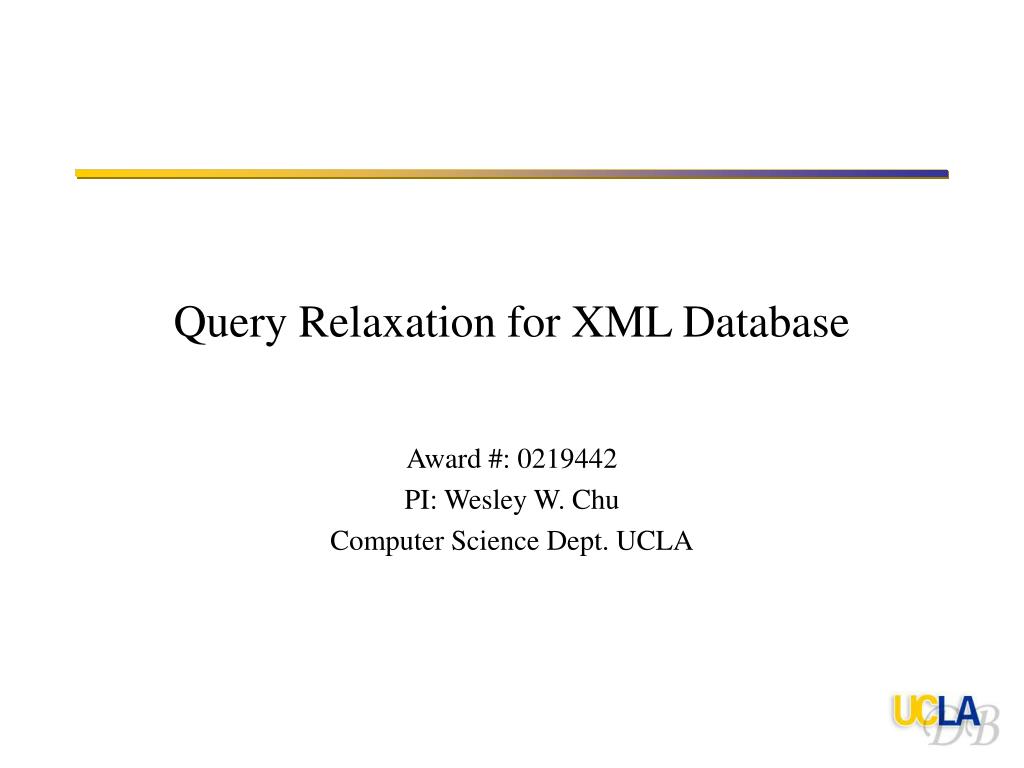 Query Relaxation for XML Database

Award #: 0219442
PI: Wesley W. Chu
Computer Science Dept. UCLA

UCLA DB